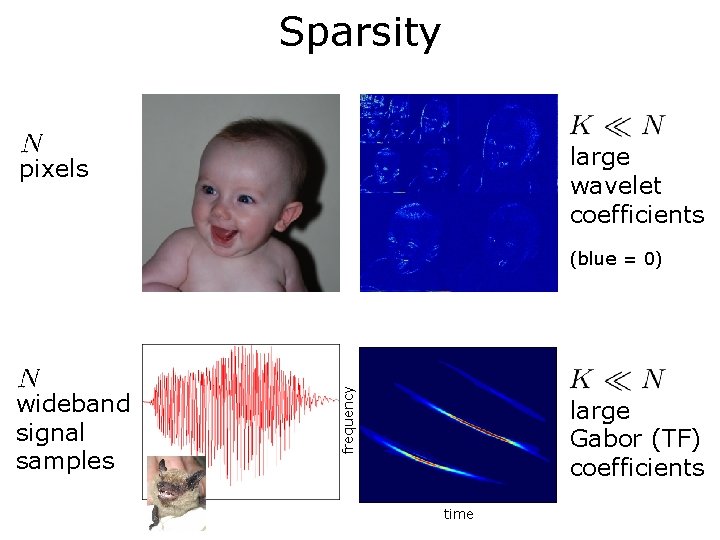 Sparsity

$N$ pixels

$K \ll N$ large wavelet coefficients

(blue = 0)

$N$ wideband signal samples

frequency

time

$K \ll N$ large Gabor (TF) coefficients